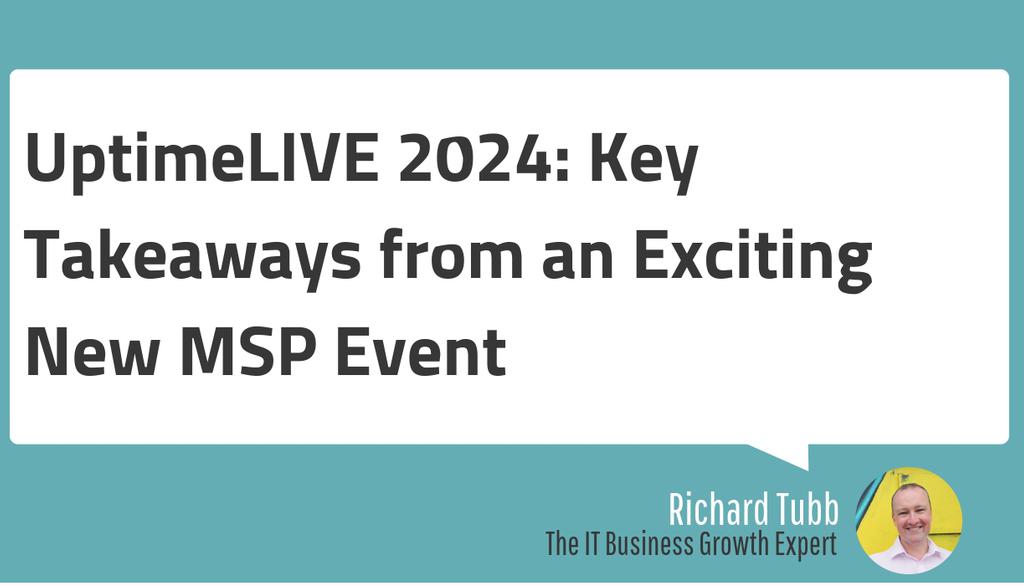 UptimeLIVE 2024: Key Takeaways from an Exciting New MSP Event

Richard Tubb
The IT Business Growth Expert